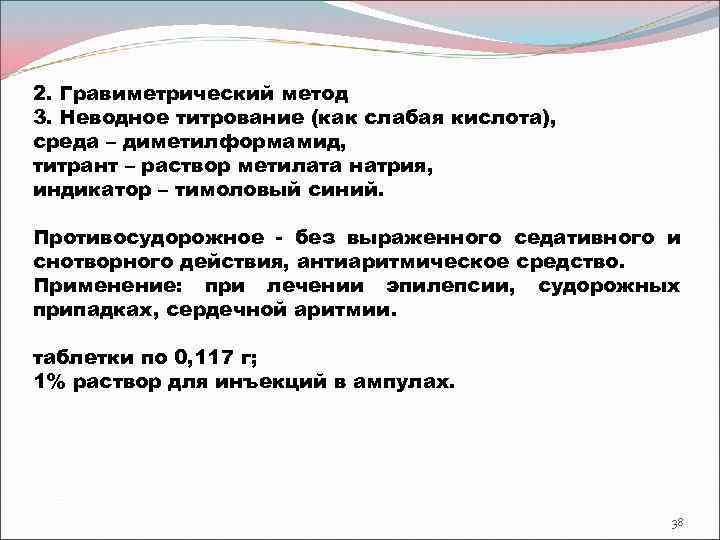 2. Гравиметрический метод
3. Неводное титрование (как слабая кислота),
среда – диметилформамид,
титрант – раствор метилата натрия,
индикатор – тимоловый синий.

Противосудорожное - без выраженного седативного и снотворного действия, антиаритмическое средство.
Применение: при лечении эпилепсии, судорожных припадках, сердечной аритмии.

таблетки по 0,117 г;
1% раствор для инъекций в ампулах.

38